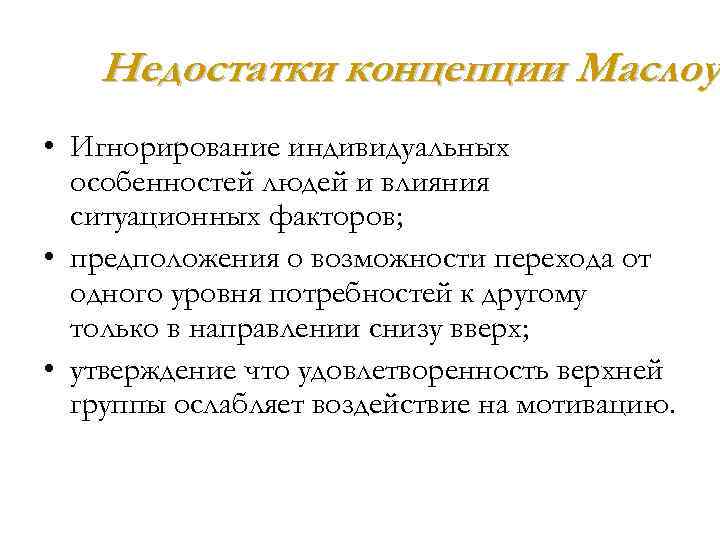 Недостатки концепции Маслоу

• Игнорирование индивидуальных особенностей людей и влияния ситуационных факторов;

• предположения о возможности перехода от одного уровня потребностей к другому только в направлении снизу вверх;

• утверждение что удовлетворенность верхней группы ослабляет воздействие на мотивацию.